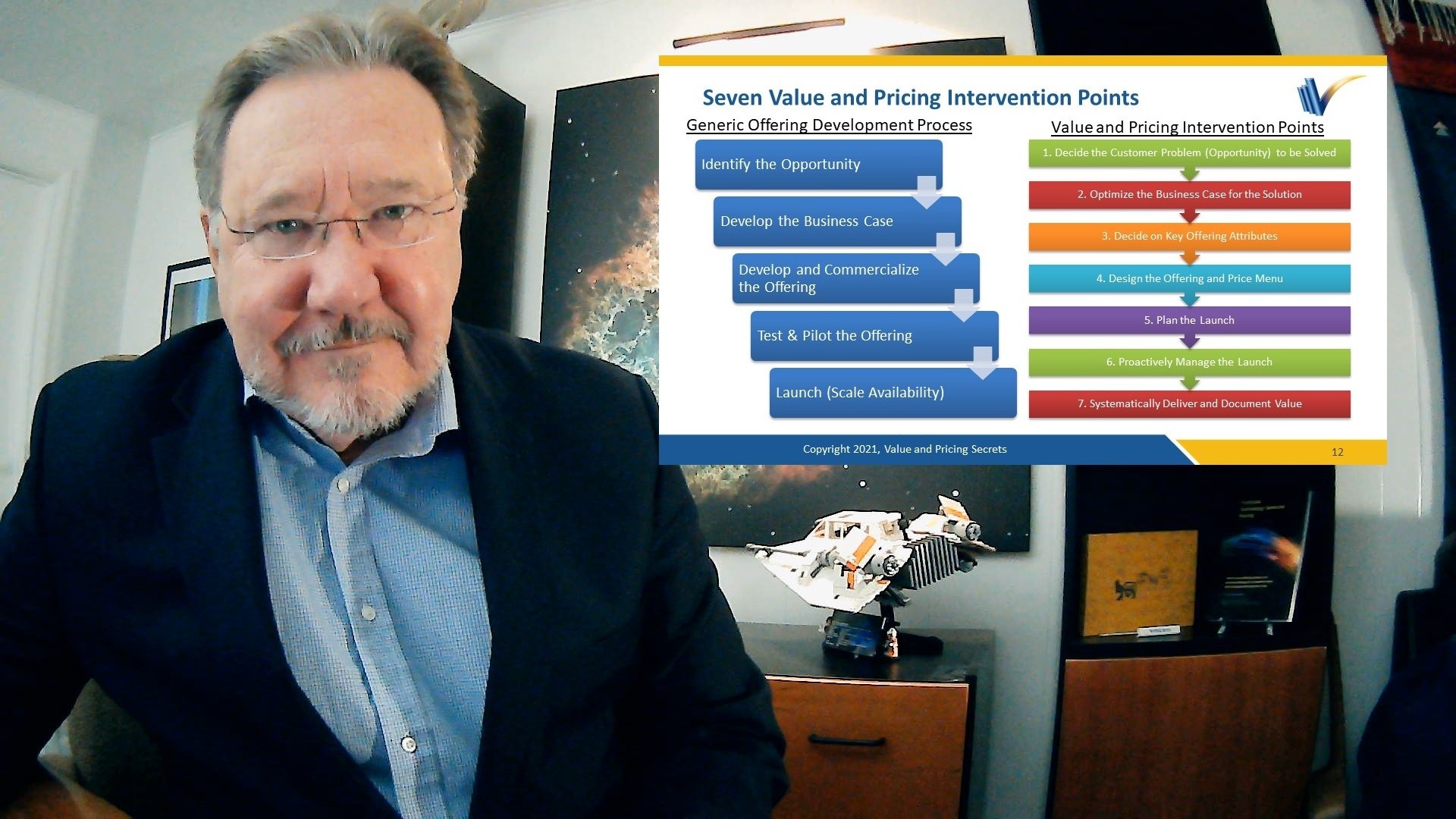 Seven Value and Pricing Intervention Points

Generic Offering Development Process

Identify the Opportunity

Develop the Business Case

Develop and Commercialize the Offering

Test & Pilot the Offering

Launch (Scale Availability)

Value and Pricing Intervention Points

1. Decide the Customer Problem (Opportunity) to be Solved

2. Optimize the Business Case for the Solution

3. Decide on Key Offering Attributes

4. Design the Offering and Price Menu

5. Plan the Launch

6. Proactively Manage the Launch

7. Systematically Deliver and Document Value

Copyright 2021, Value and Pricing Secrets

12